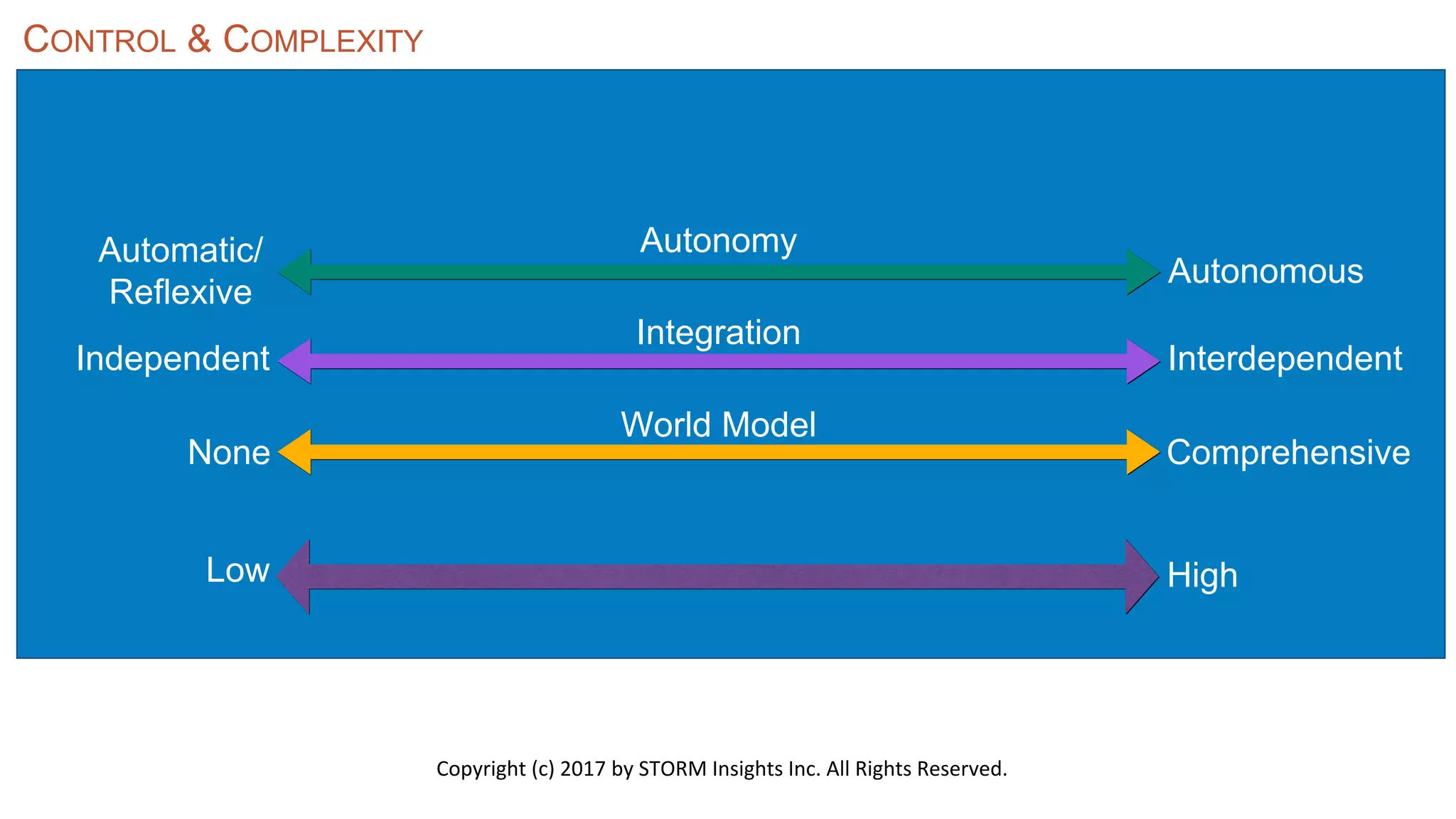 CONTROL & COMPLEXITY

Autonomy
Automatic/ Reflexive
Autonomous

Integration
Independent
Interdependent

World Model
None
Comprehensive

Low
High

Copyright (c) 2017 by STORM Insights Inc. All Rights Reserved.